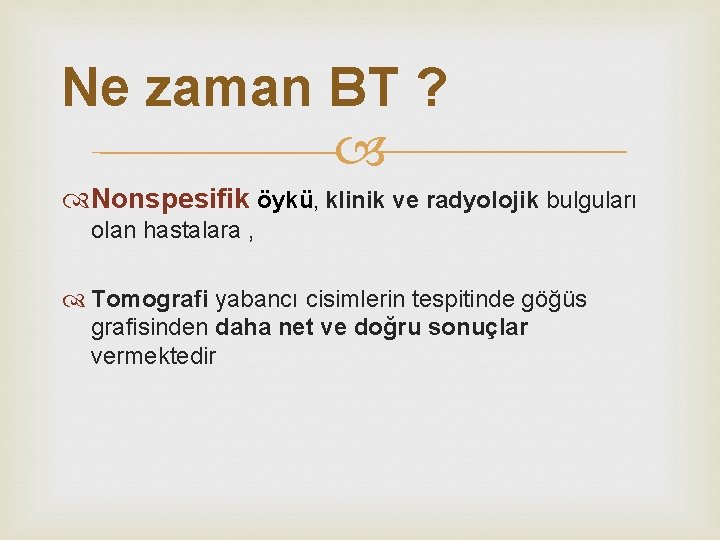 Ne zaman BT ?

Nonspesifik öykü, klinik ve radyolojik bulguları olan hastalara ,

Tomografi yabancı cisimlerin tespitinde göğüs grafisinden daha net ve doğru sonuçlar vermektedir